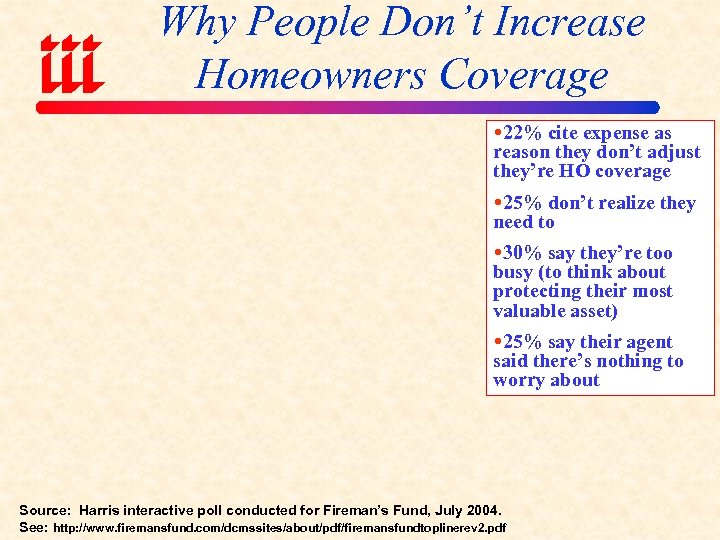 iii

Why People Don't Increase Homeowners Coverage

•22% cite expense as reason they don't adjust they're HO coverage

•25% don't realize they need to

•30% say they're too busy (to think about protecting their most valuable asset)

•25% say their agent said there's nothing to worry about

Source: Harris interactive poll conducted for Fireman's Fund, July 2004.
See: http://www.firemansfund.com/dcmssites/about/pdf/firemansfundtoplinerev2.pdf